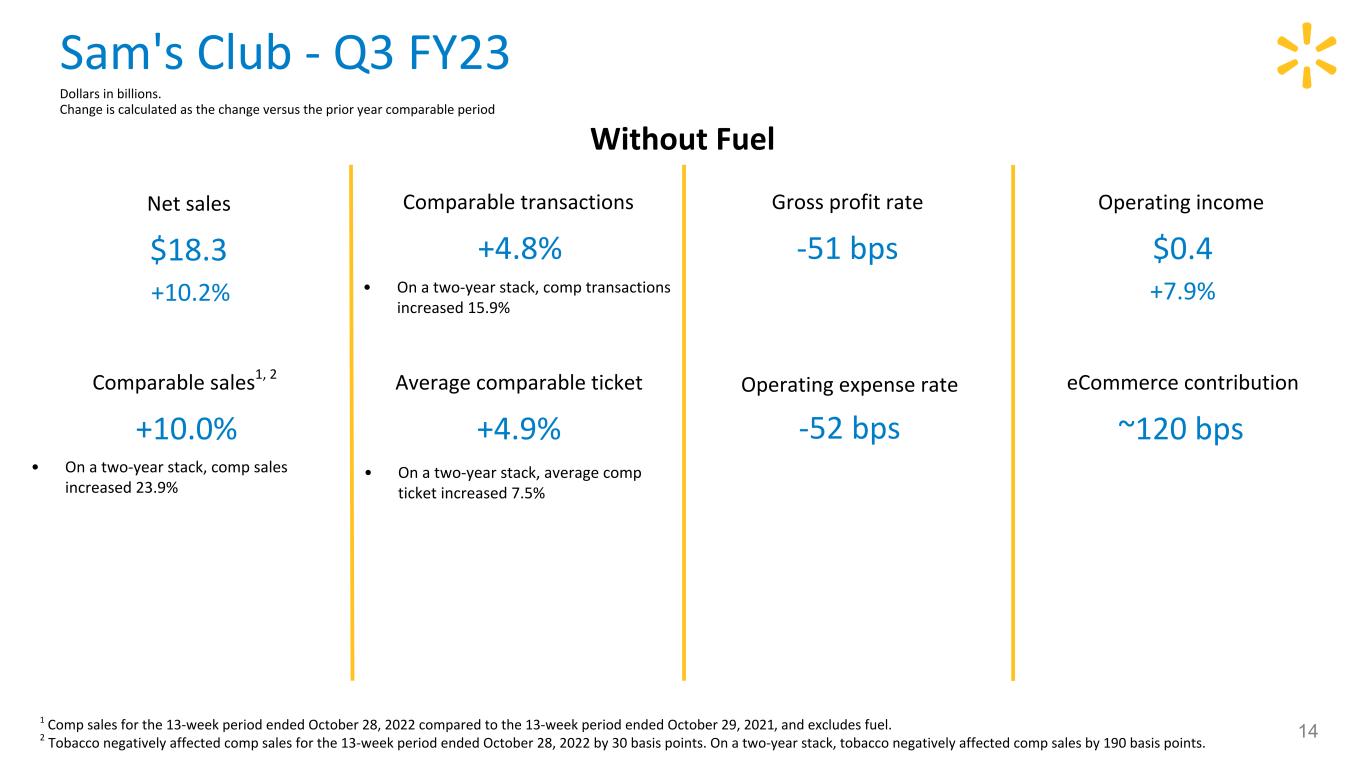 Sam's Club - Q3 FY23

Dollars in billions.
Change is calculated as the change versus the prior year comparable period

Without Fuel

Net sales

$18.3

+10.2%

Comparable sales$^{1, 2}$

+10.0%

• On a two-year stack, comp sales increased 23.9%

Comparable transactions

+4.8%

• On a two-year stack, comp transactions increased 15.9%

Average comparable ticket

+4.9%

• On a two-year stack, average comp ticket increased 7.5%

Gross profit rate

-51 bps

Operating expense rate

-52 bps

Operating income

$0.4

+7.9%

eCommerce contribution

~120 bps

$^{1}$ Comp sales for the 13-week period ended October 28, 2022 compared to the 13-week period ended October 29, 2021, and excludes fuel.
$^{2}$ Tobacco negatively affected comp sales for the 13-week period ended October 28, 2022 by 30 basis points. On a two-year stack, tobacco negatively affected comp sales by 190 basis points.

14